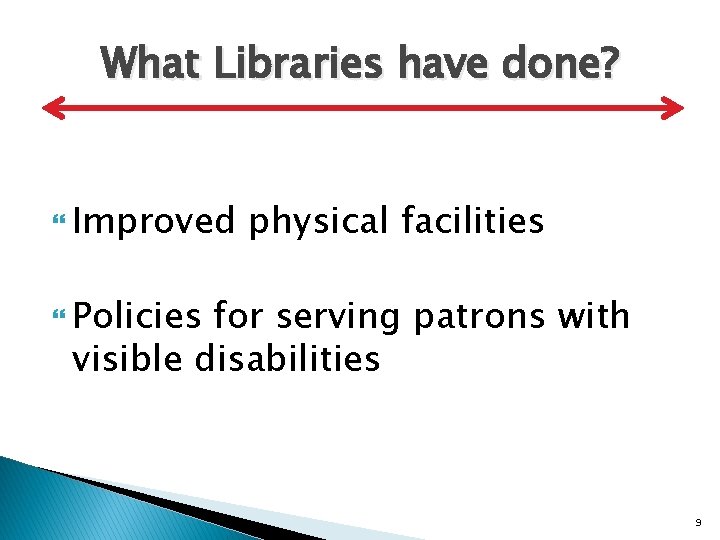 What Libraries have done?

Improved physical facilities

Policies for serving patrons with visible disabilities

9